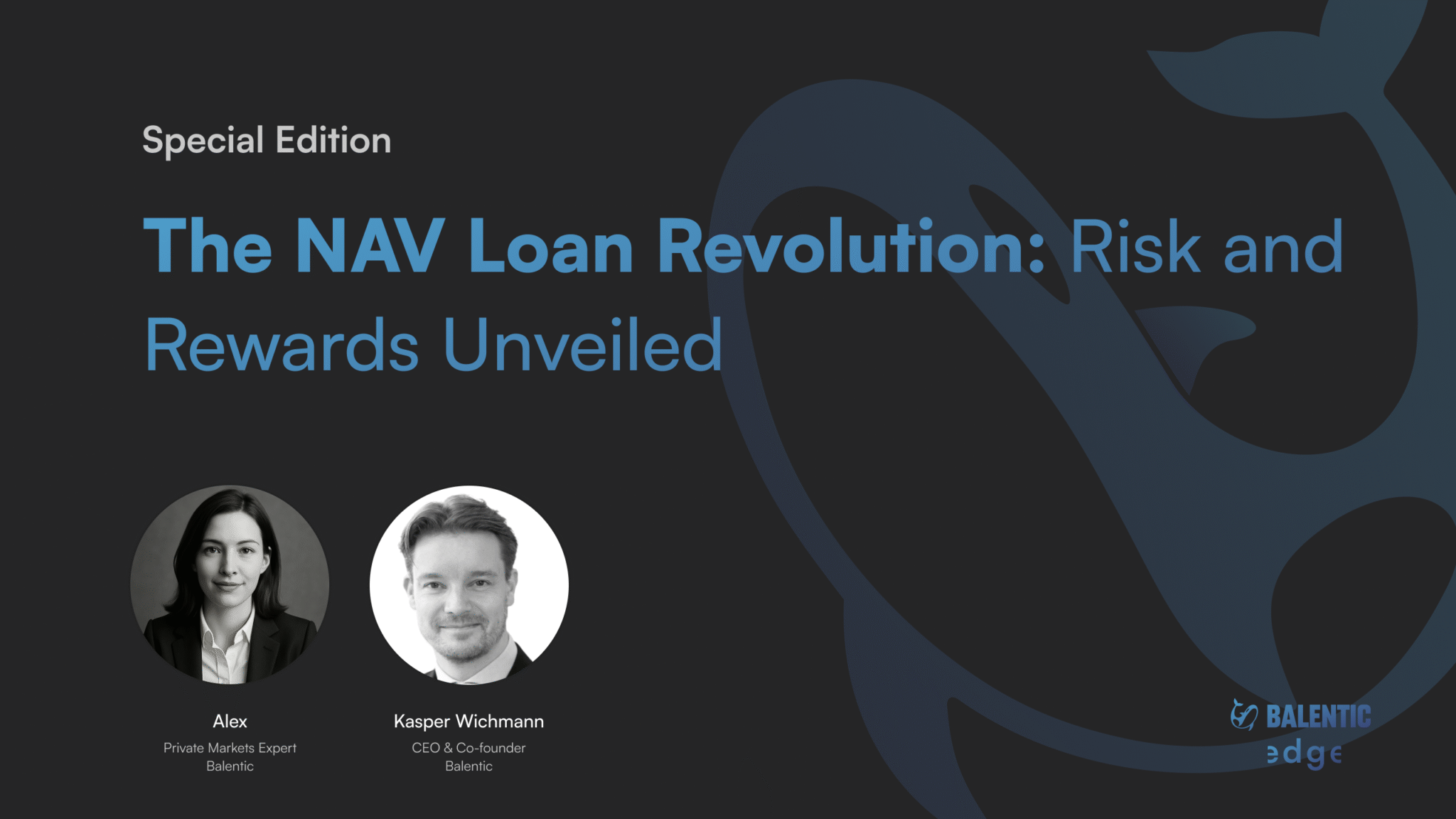 Special Edition

The NAV Loan Revolution: Risk and Rewards Unveiled

Alex
Private Markets Expert
Balentic

Kasper Wichmann
CEO & Co-founder
Balentic

BALENTIC
edge